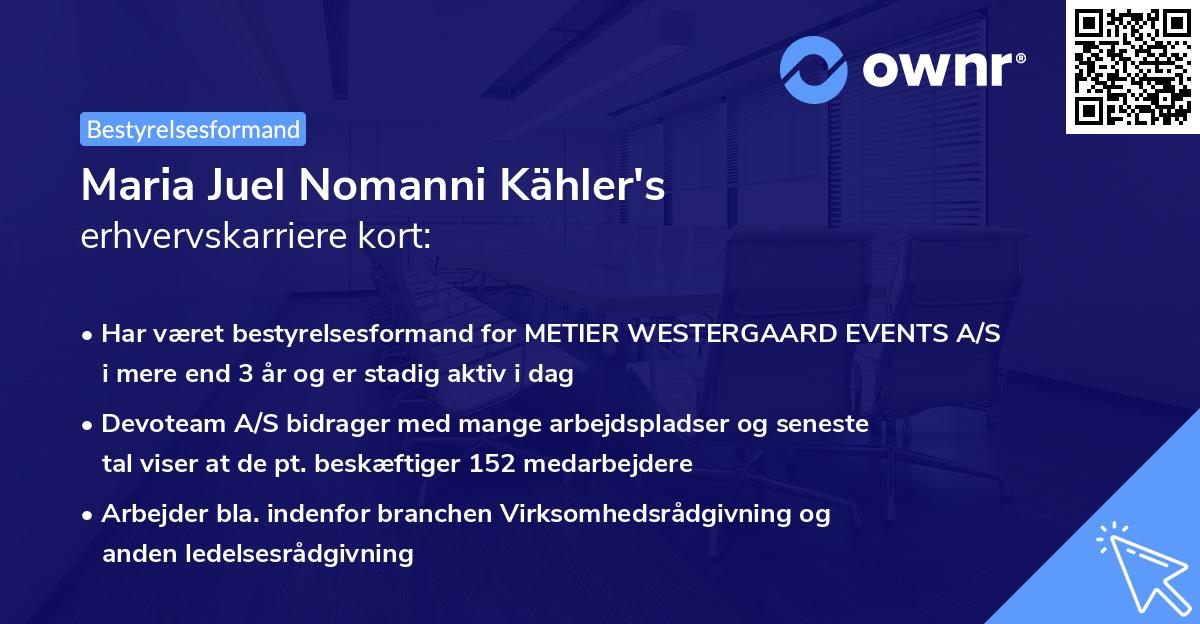 ownr®

Bestyrelsesformand

Maria Juel Nomanni Kähler's
erhvervskarriere kort:

• Har været bestyrelsesformand for METIER WESTERGAARD EVENTS A/S i mere end 3 år og er stadig aktiv i dag

• Devoteam A/S bidrager med mange arbejdspladser og seneste tal viser at de pt. beskæftiger 152 medarbejdere

• Arbejder bla. indenfor branchen Virksomhedsrådgivning og anden ledelsesrådgivning